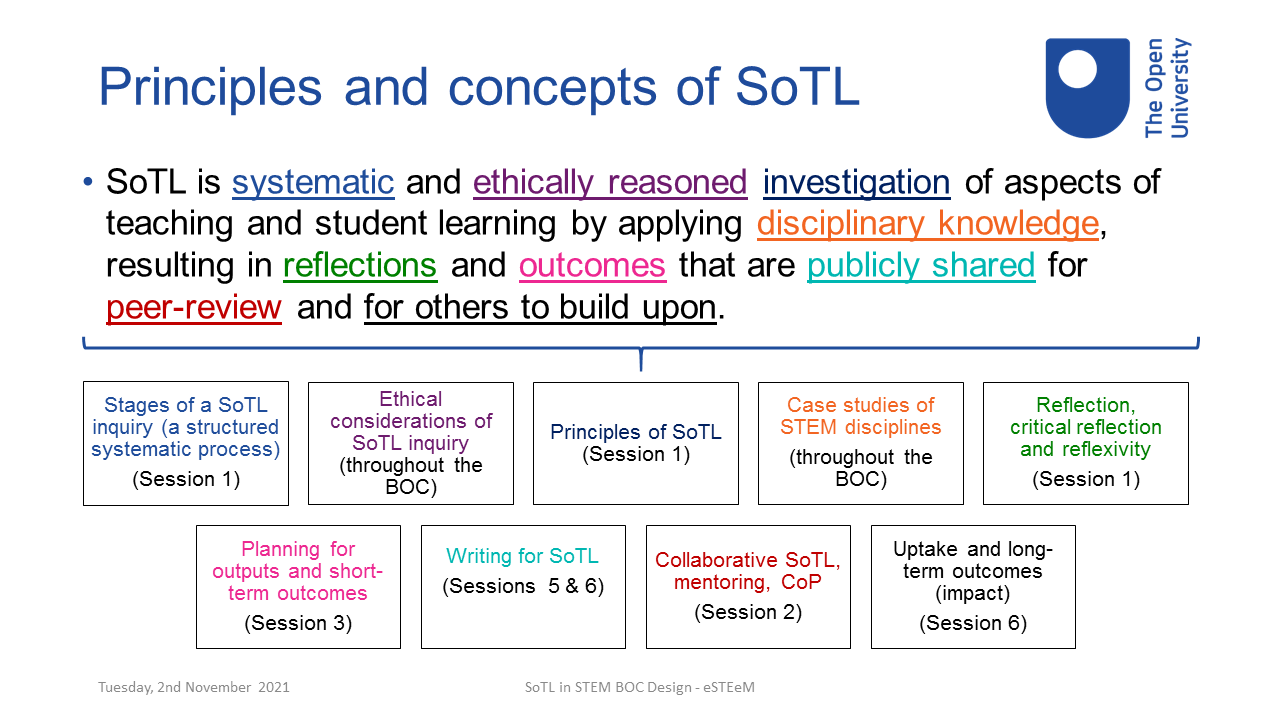 Principles and concepts of SoTL

The Open University

• SoTL is systematic and ethically reasoned investigation of aspects of teaching and student learning by applying disciplinary knowledge, resulting in reflections and outcomes that are publicly shared for peer-review and for others to build upon.

Stages of a SoTL inquiry (a structured systematic process)
(Session 1)

Ethical considerations of SoTL inquiry
(throughout the BOC)

Principles of SoTL
(Session 1)

Case studies of STEM disciplines
(throughout the BOC)

Reflection, critical reflection and reflexivity
(Session 1)

Planning for outputs and short-term outcomes
(Session 3)

Writing for SoTL
(Sessions 5 & 6)

Collaborative SoTL, mentoring, CoP
(Session 2)

Uptake and long-term outcomes (impact)
(Session 6)

Tuesday, 2nd November 2021

SoTL in STEM BOC Design - eSTEeM